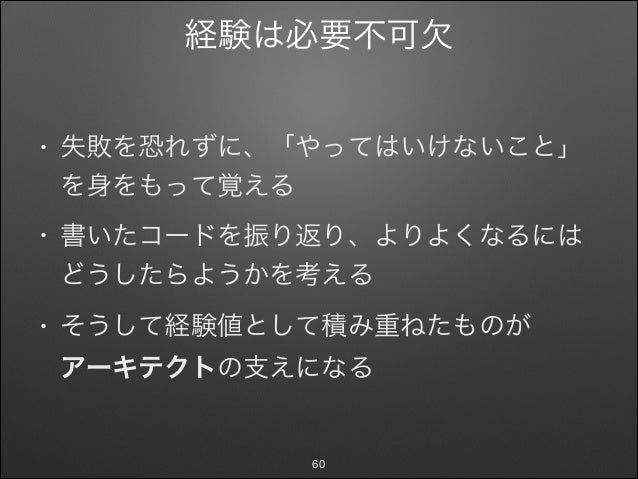 経験は必要不可欠

・失敗を恐れずに、「やってはいけないこと」を身をもって覚える

・書いたコードを振り返り、よりよくなるにはどうしたらようかを考える

・そうして経験値として積み重ねたものがアーキテクトの支えになる

60